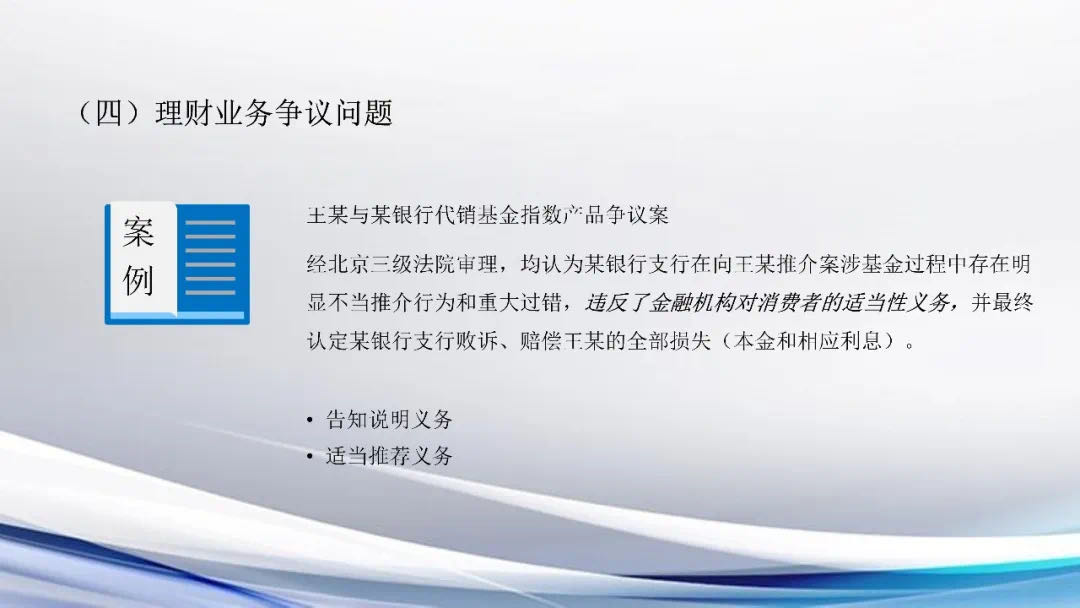 （四）理财业务争议问题

案例

王某与某银行代销基金指数产品争议案

经北京三级法院审理，均认为某银行支行在向王某推介案涉基金过程中存在明显不当推介行为和重大过错，违反了金融机构对消费者的适当性义务，并最终认定某银行支行败诉、赔偿王某的全部损失（本金和相应利息）。

• 告知说明义务
• 适当推荐义务